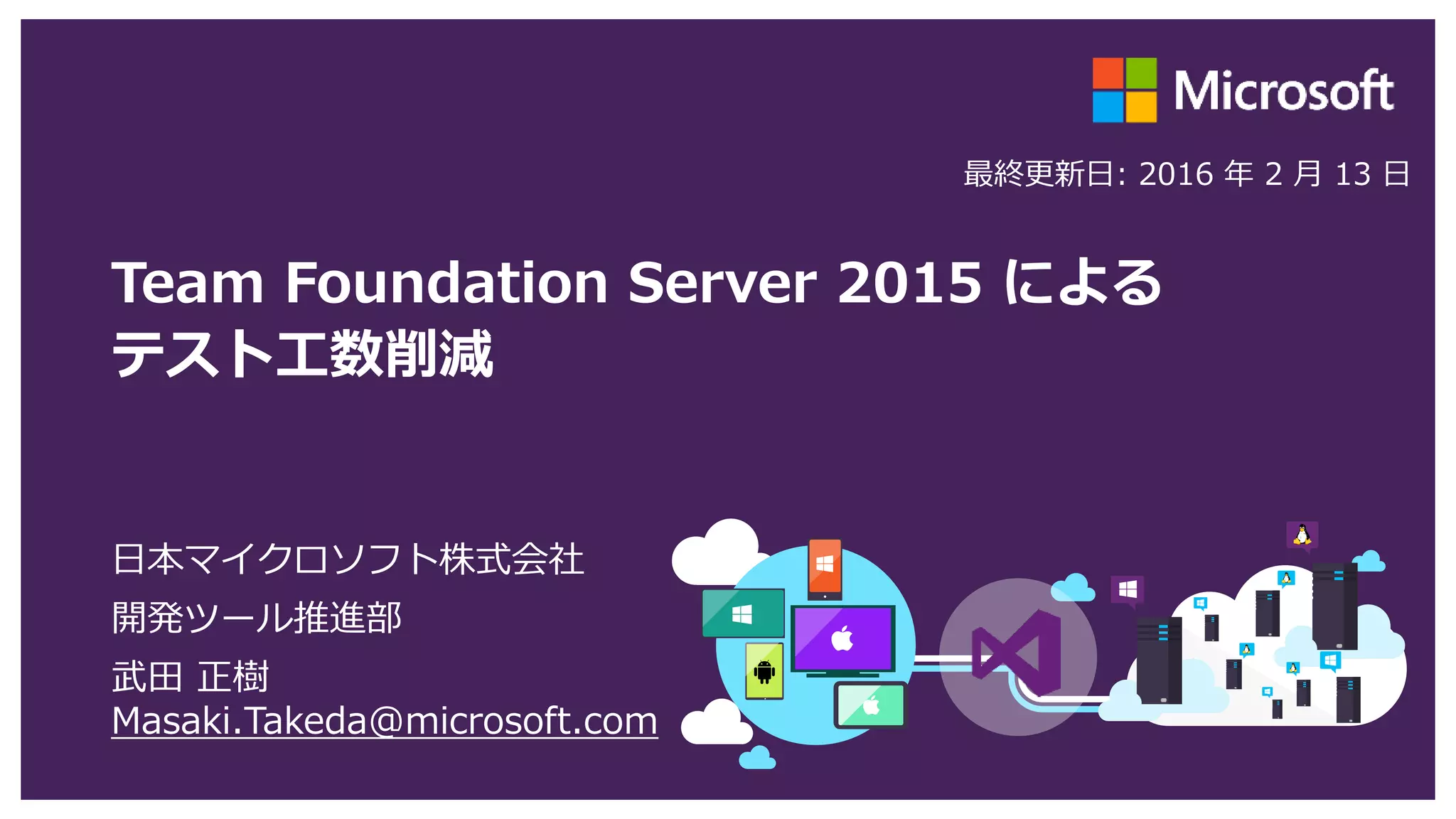 Microsoft

最終更新日: 2016 年 2 月 13 日

Team Foundation Server 2015 による
テスト工数削減

日本マイクロソフト株式会社
開発ツール推進部
武田 正樹
Masaki.Takeda@microsoft.com